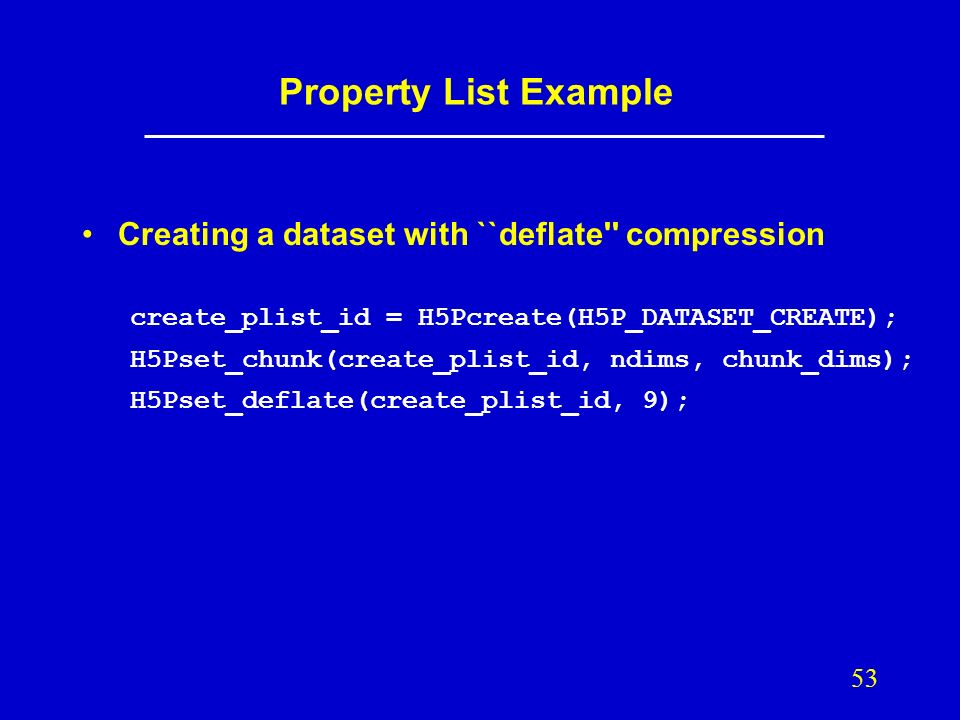 Property List Example

• Creating a dataset with ``deflate'' compression

create_plist_id = H5Pcreate(H5P_DATASET_CREATE);
H5Pset_chunk(create_plist_id, ndims, chunk_dims);
H5Pset_deflate(create_plist_id, 9);

53